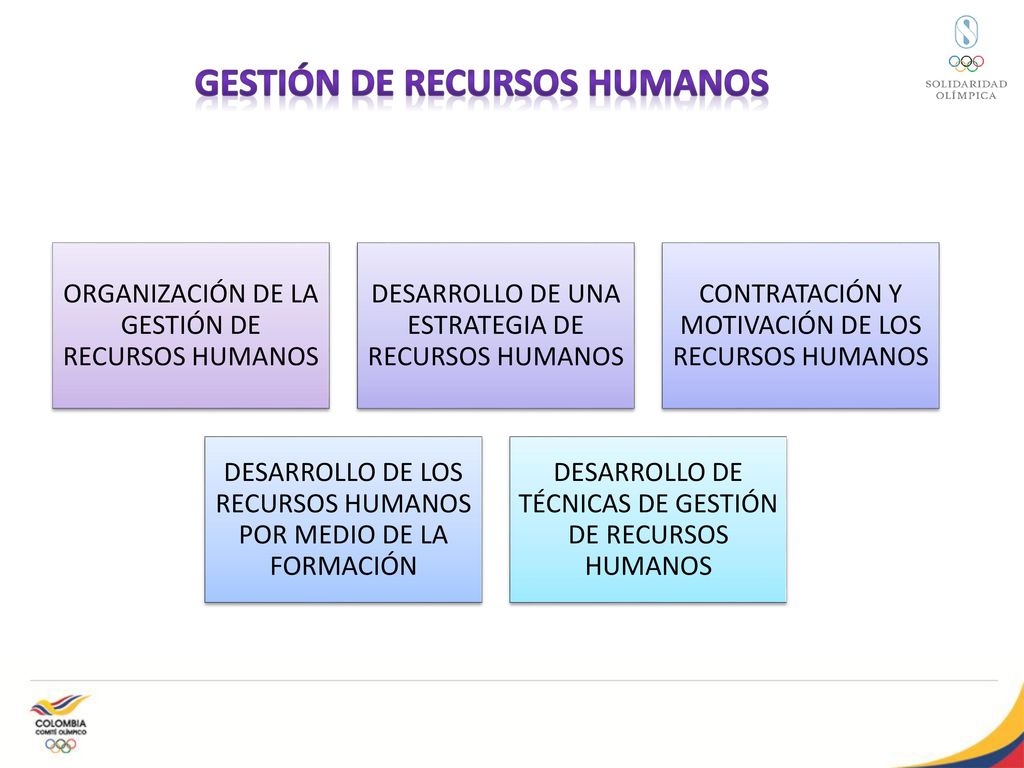 GESTIÓN DE RECURSOS HUMANOS

SOLIDARIDAD OLÍMPICA

ORGANIZACIÓN DE LA GESTIÓN DE RECURSOS HUMANOS

DESARROLLO DE UNA ESTRATEGIA DE RECURSOS HUMANOS

CONTRATACIÓN Y MOTIVACIÓN DE LOS RECURSOS HUMANOS

DESARROLLO DE LOS RECURSOS HUMANOS POR MEDIO DE LA FORMACIÓN

DESARROLLO DE TÉCNICAS DE GESTIÓN DE RECURSOS HUMANOS

COLOMBIA
COMITÉ OLÍMPICO